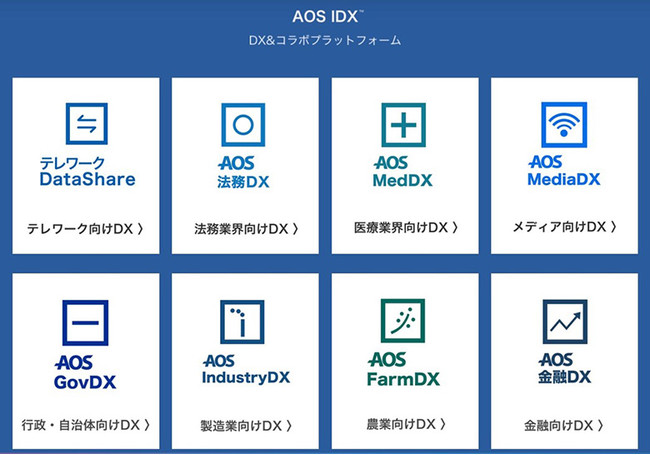 AOS IDX™

DX&コラボプラットフォーム

テレワーク
DataShare

テレワーク向けDX 〉

AOS
法務DX

法務業界向けDX 〉

AOS
MedDX

医療業界向けDX 〉

AOS
MediaDX

メディア向けDX 〉

AOS
GovDX

行政・自治体向けDX 〉

AOS
IndustryDX

製造業向けDX 〉

AOS
FarmDX

農業向けDX 〉

AOS
金融DX

金融向けDX 〉